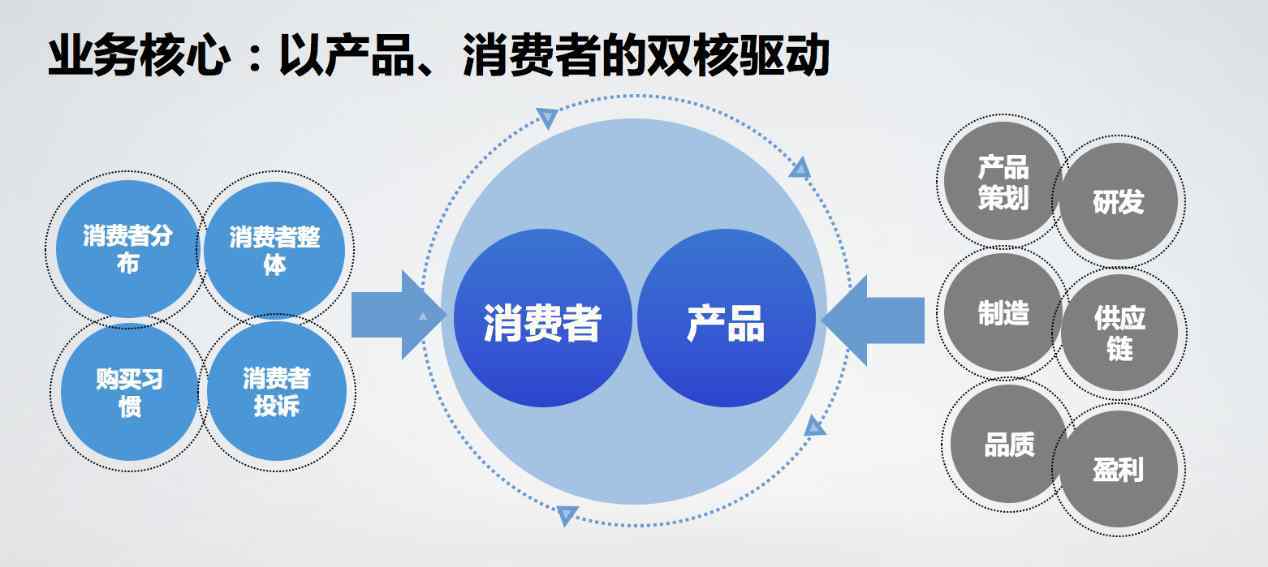 业务核心：以产品、消费者的双核驱动

消费者分布

消费者整体

购买习惯

消费者投诉

消费者

产品

产品策划

研发

制造

供应链

品质

盈利